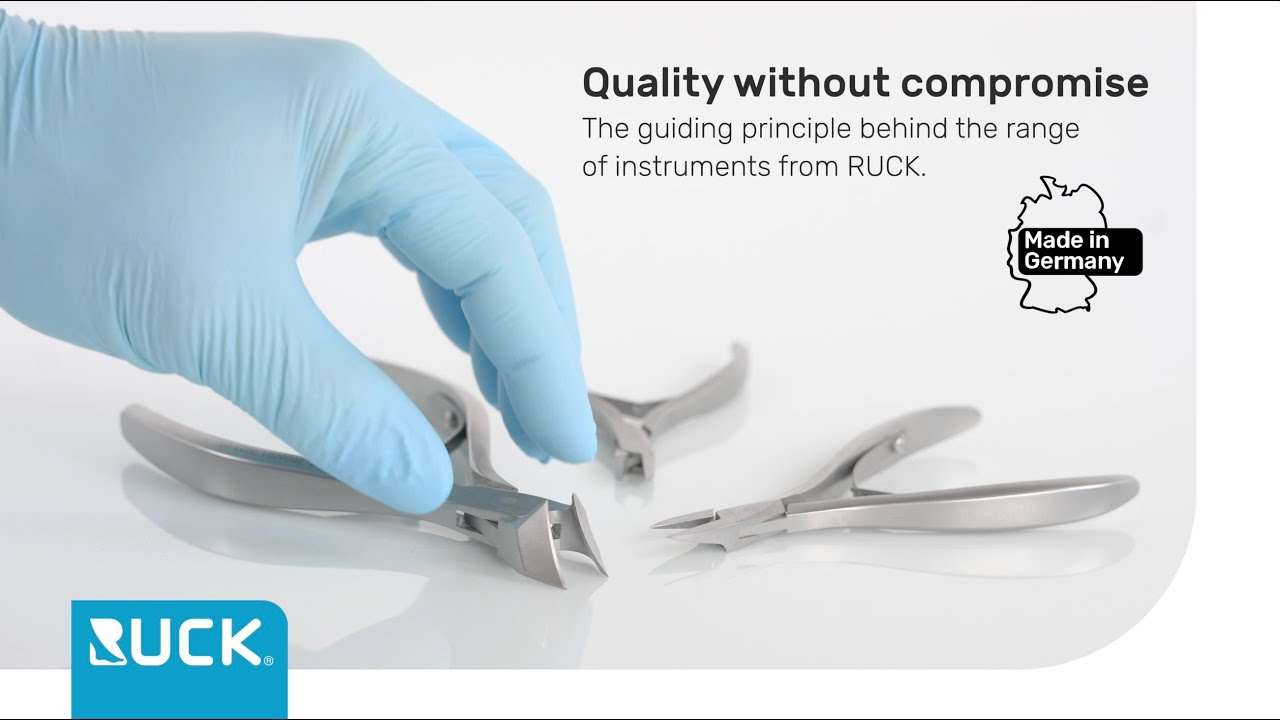 Quality without compromise
The guiding principle behind the range of instruments from RUCK.

Made in Germany

RUCK®